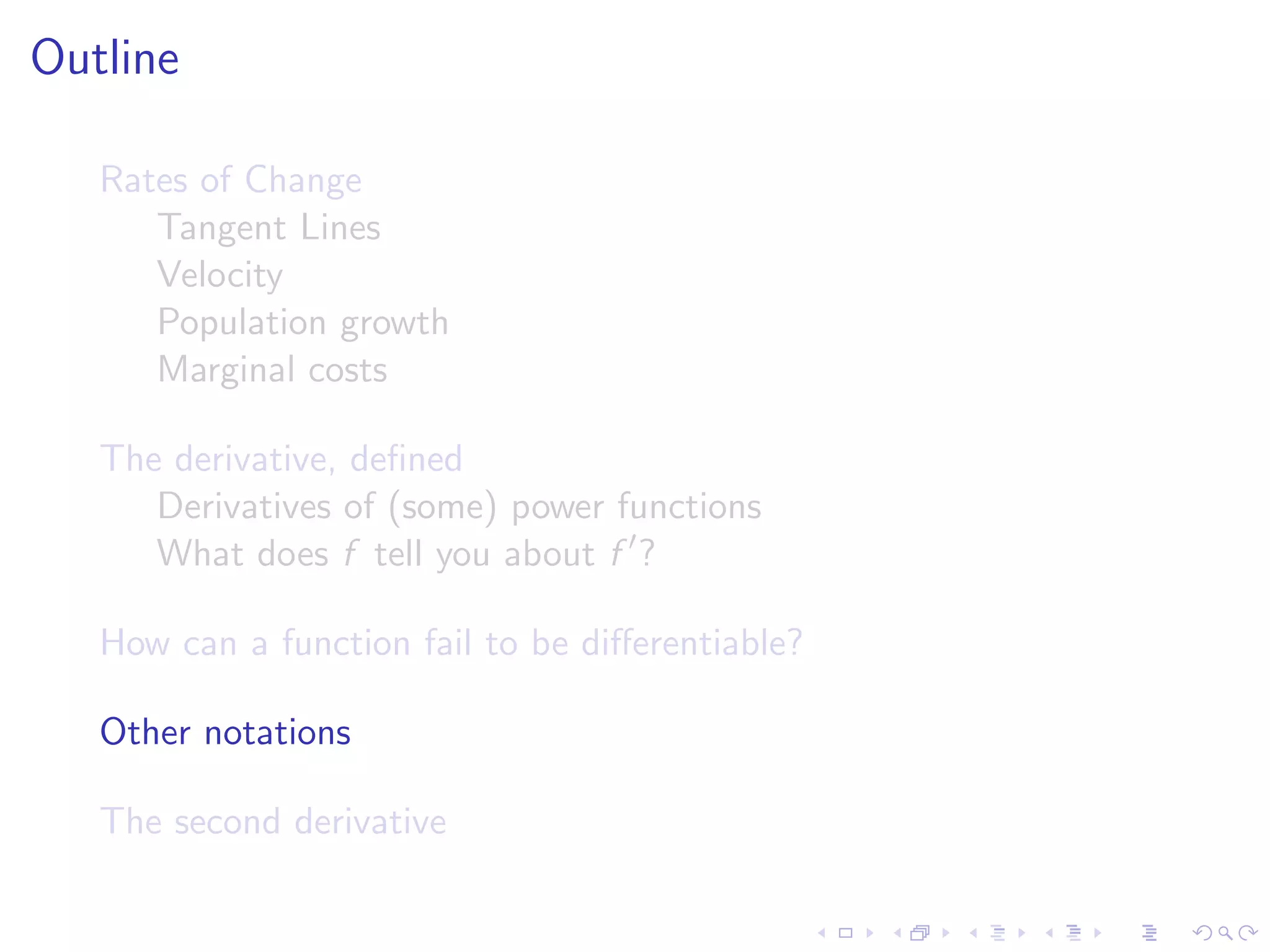 Outline

Rates of Change
Tangent Lines
Velocity
Population growth
Marginal costs

The derivative, defined
Derivatives of (some) power functions
What does $f$ tell you about $f'$?

How can a function fail to be differentiable?

Other notations

The second derivative